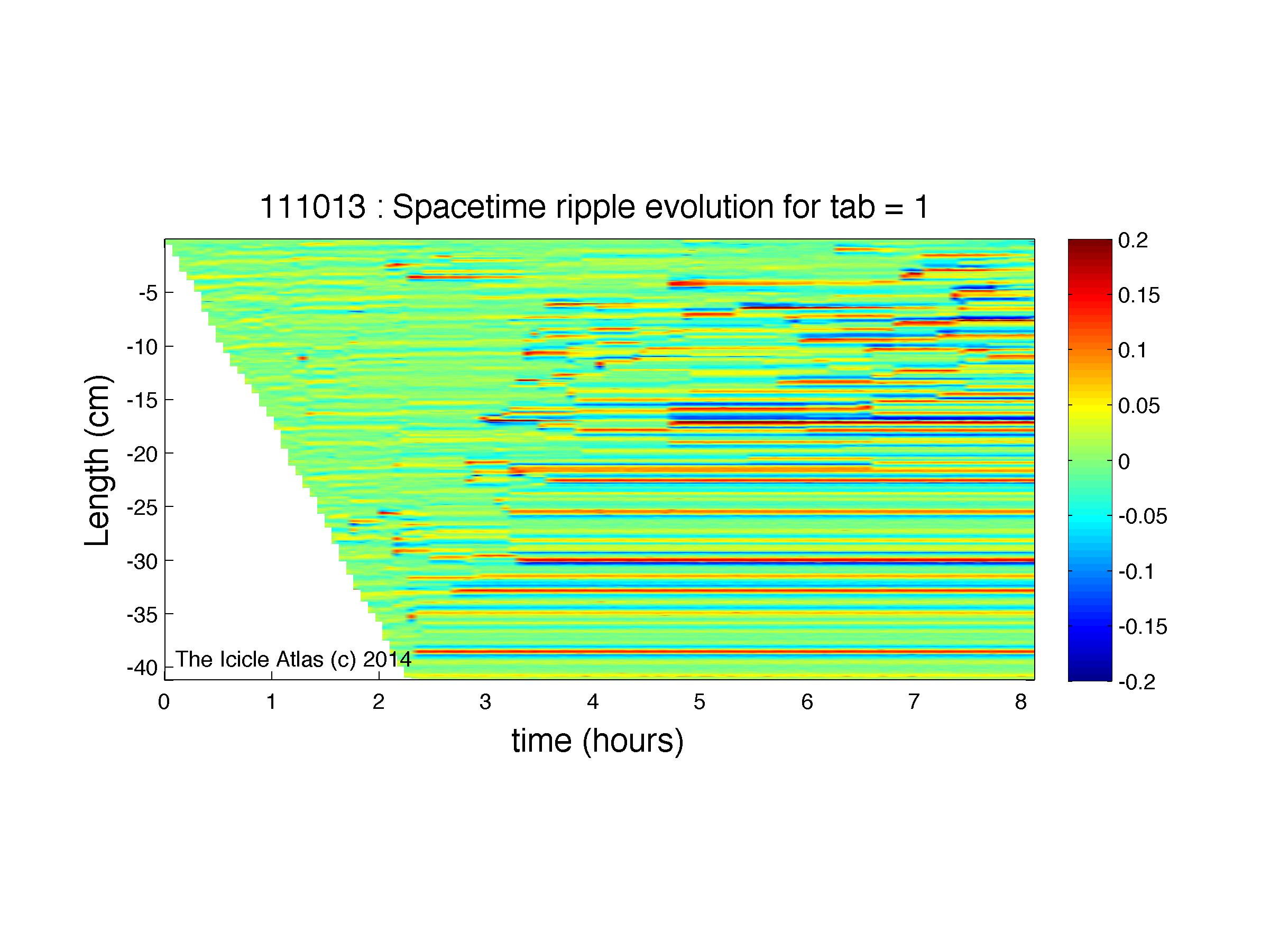 111013 : Spacetime ripple evolution for tab = 1

Length (cm)

-5
-10
-15
-20
-25
-30
-35
-40

The Icicle Atlas (c) 2014

0 1 2 3 4 5 6 7 8

time (hours)

0.2
0.15
0.1
0.05
0
-0.05
-0.1
-0.15
-0.2